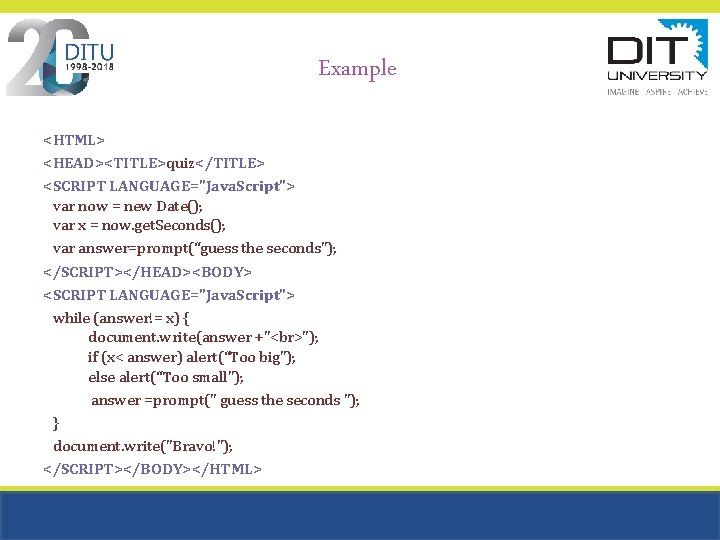 20 DITU 1998-2018

Example

DIT UNIVERSITY
IMAGINE ASPIRE ACHIEVE

<HTML>
<HEAD><TITLE>quiz</TITLE>
<SCRIPT LANGUAGE="JavaScript">
var now = new Date();
var x = now.getSeconds();
var answer=prompt("guess the seconds");
</SCRIPT></HEAD><BODY>
<SCRIPT LANGUAGE="JavaScript">
while (answer!= x) {
document.write(answer +"<br>");
if (x< answer) alert("Too big");
else alert("Too small");
answer =prompt(" guess the seconds ");
}
document.write("Bravo!");
</SCRIPT></BODY></HTML>